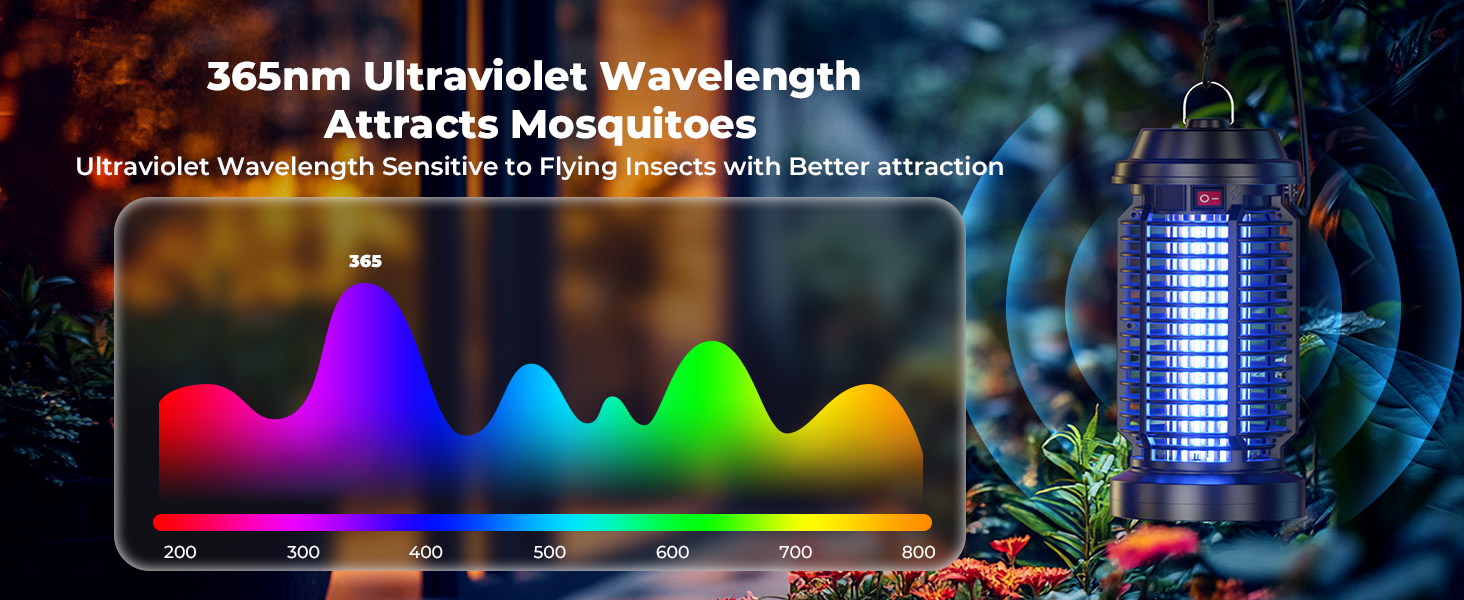 365nm Ultraviolet Wavelength Attracts Mosquitoes

Ultraviolet Wavelength Sensitive to Flying Insects with Better attraction

365

200 300 400 500 600 700 800